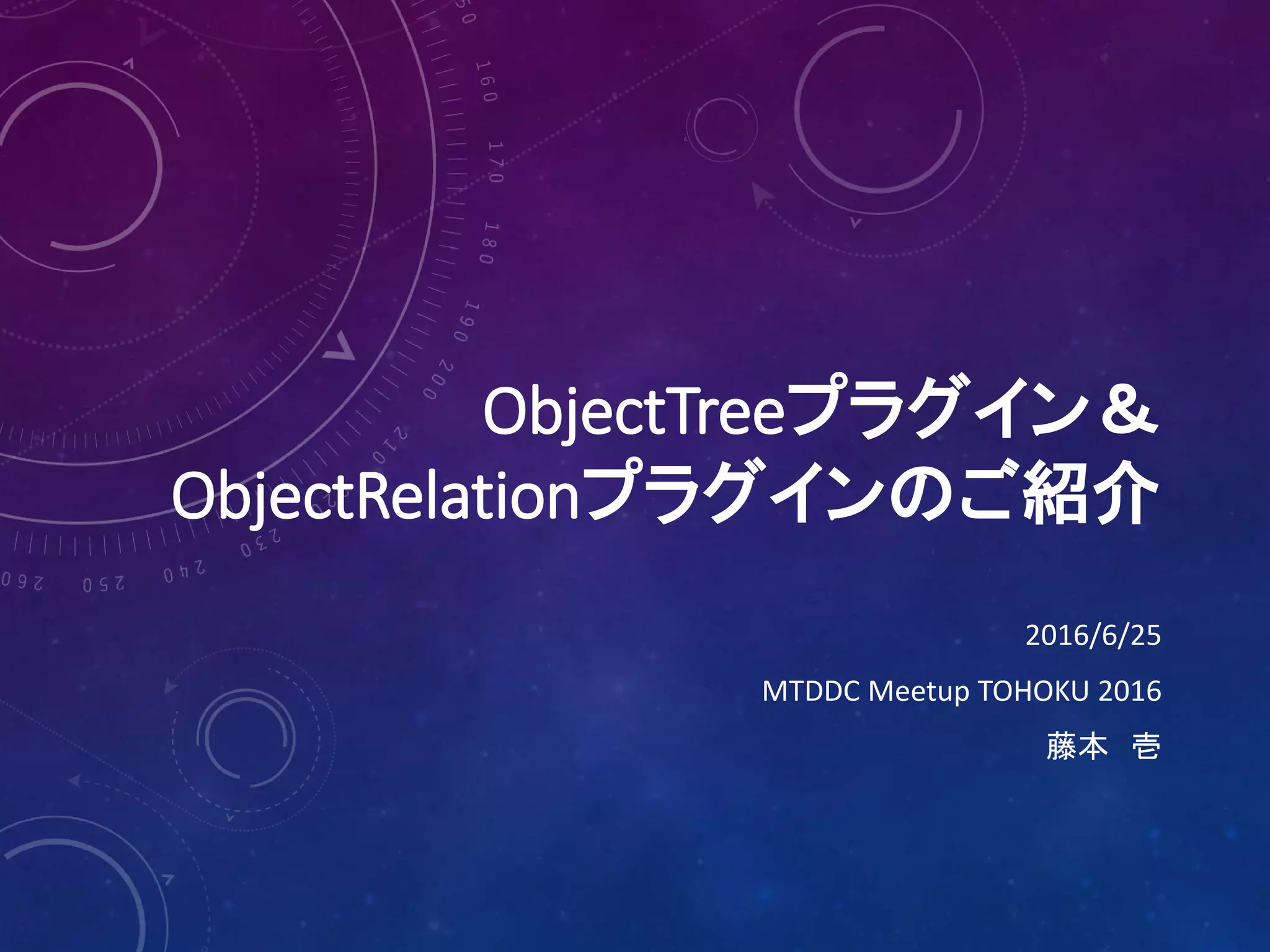 ObjectTreeプラグイン＆
ObjectRelationプラグインのご紹介

2016/6/25

MTDDC Meetup TOHOKU 2016

藤本　壱